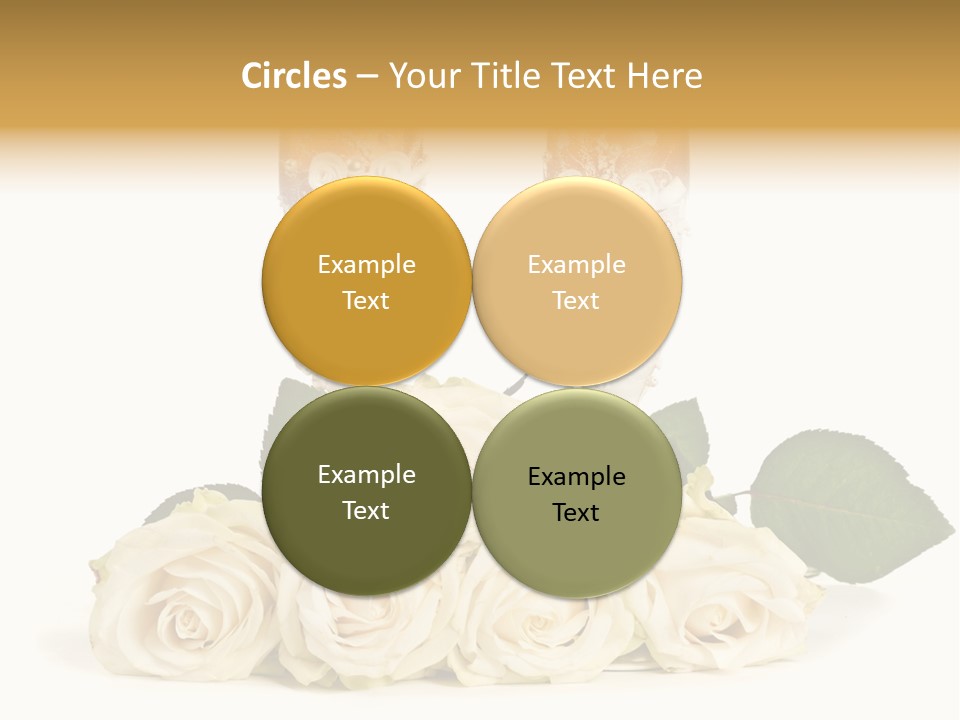 Circles – Your Title Text Here

Example Text

Example Text

Example Text

Example Text